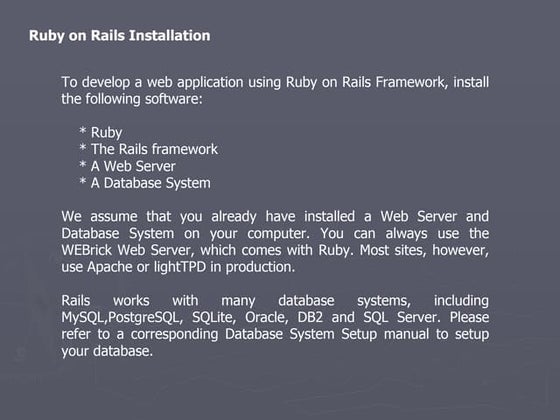 Ruby on Rails Installation

To develop a web application using Ruby on Rails Framework, install the following software:

* Ruby
* The Rails framework
* A Web Server
* A Database System

We assume that you already have installed a Web Server and Database System on your computer. You can always use the WEBrick Web Server, which comes with Ruby. Most sites, however, use Apache or lightTPD in production.

Rails works with many database systems, including MySQL,PostgreSQL, SQLite, Oracle, DB2 and SQL Server. Please refer to a corresponding Database System Setup manual to setup your database.